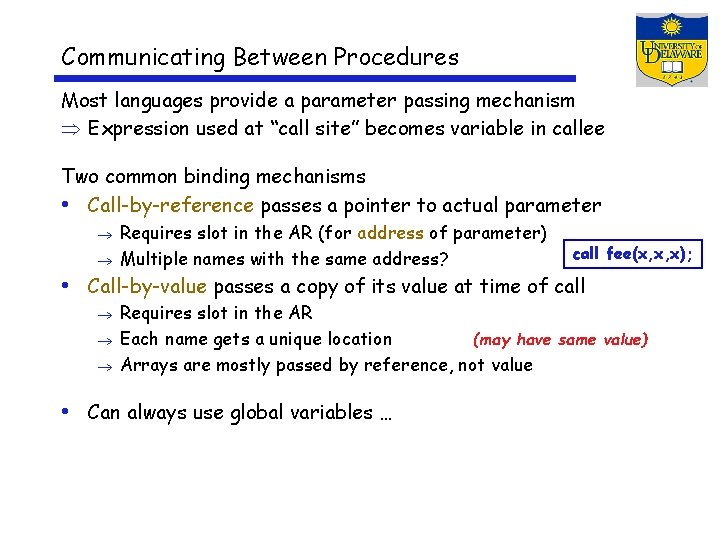 Communicating Between Procedures

UNIVERSITY OF DELAWARE
1743

Most languages provide a parameter passing mechanism
⇒ Expression used at "call site" becomes variable in callee

Two common binding mechanisms
• Call-by-reference passes a pointer to actual parameter
→ Requires slot in the AR (for address of parameter)
→ Multiple names with the same address?

call fee(x,x,x);

• Call-by-value passes a copy of its value at time of call
→ Requires slot in the AR
→ Each name gets a unique location (may have same value)
→ Arrays are mostly passed by reference, not value

• Can always use global variables …